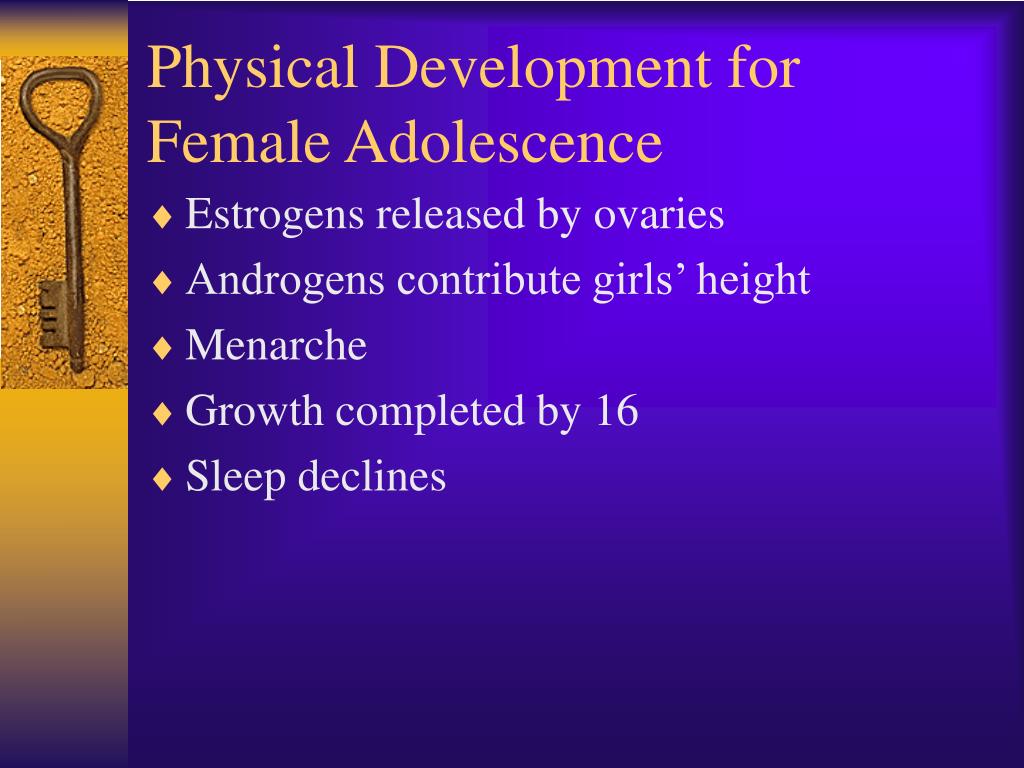 Physical Development for Female Adolescence

♦ Estrogens released by ovaries
♦ Androgens contribute girls’ height
♦ Menarche
♦ Growth completed by 16
♦ Sleep declines